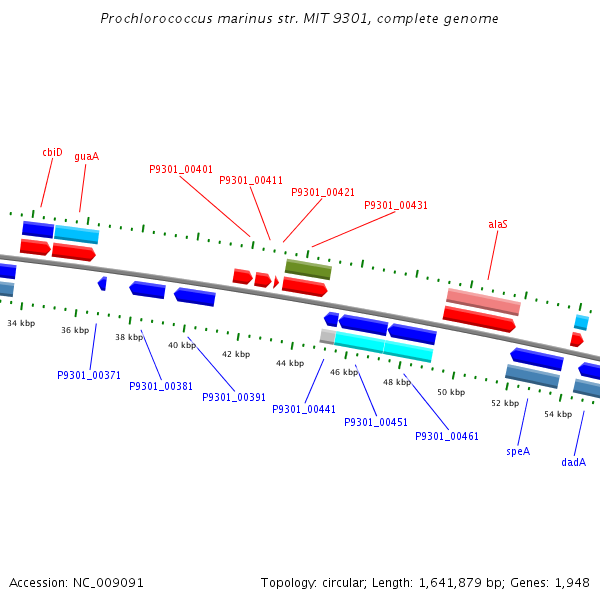 Prochlorococcus marinus str. MIT 9301, complete genome

cbiD
guaA
P9301_00401
P9301_00411
P9301_00421
P9301_00431
alaS

34 kbp
36 kbp
38 kbp
40 kbp
42 kbp
44 kbp
46 kbp
48 kbp
50 kbp
52 kbp
54 kbp

P9301_00371
P9301_00381
P9301_00391
P9301_00441
P9301_00451
P9301_00461
speA
dadA

Accession: NC_009091

Topology: circular; Length: 1,641,879 bp; Genes: 1,948